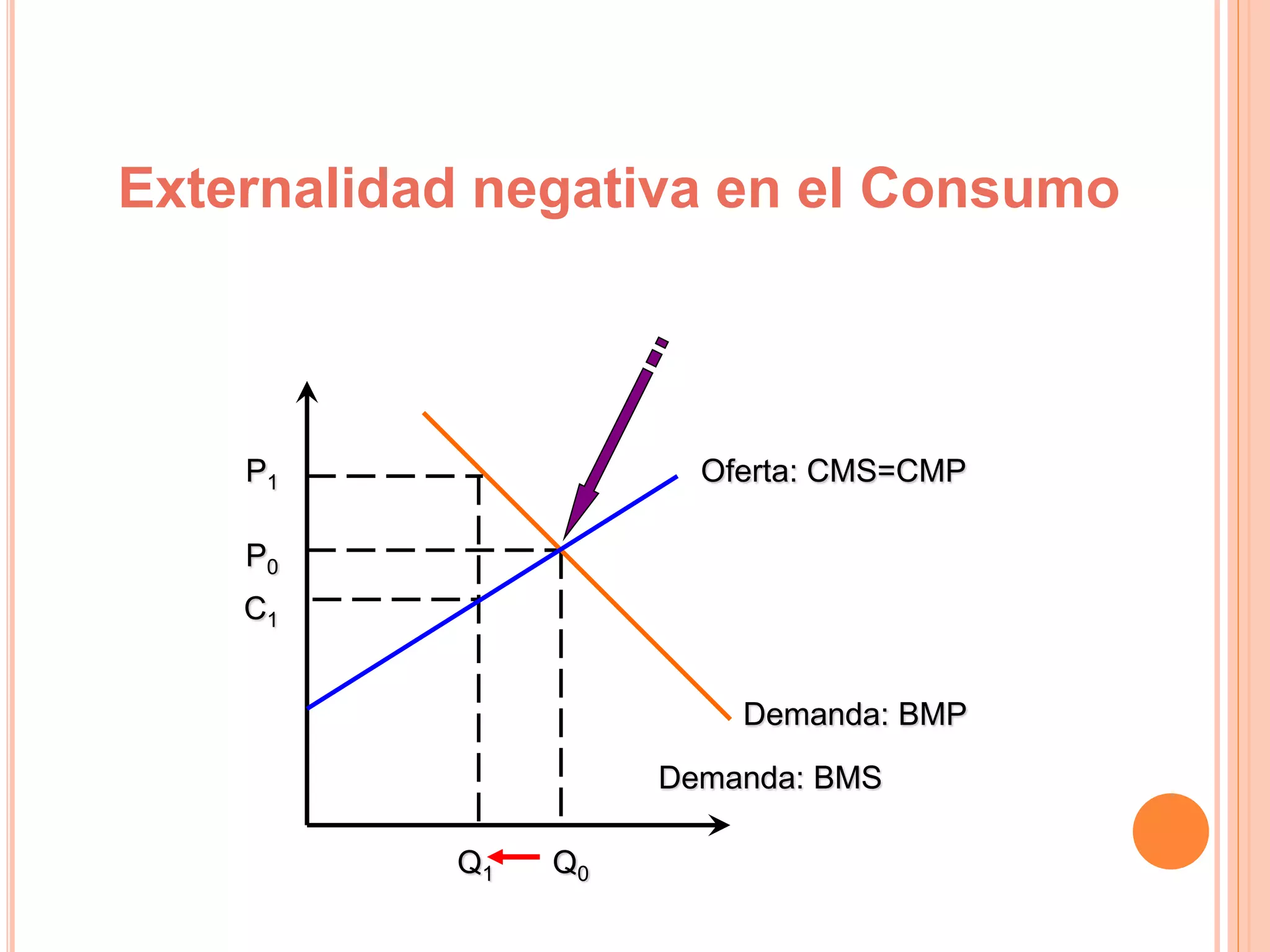 Externalidad negativa en el Consumo

$P_1$
$P_0$
$C_1$

Oferta: CMS=CMP

Demanda: BMP

Demanda: BMS

$Q_1$ $Q_0$